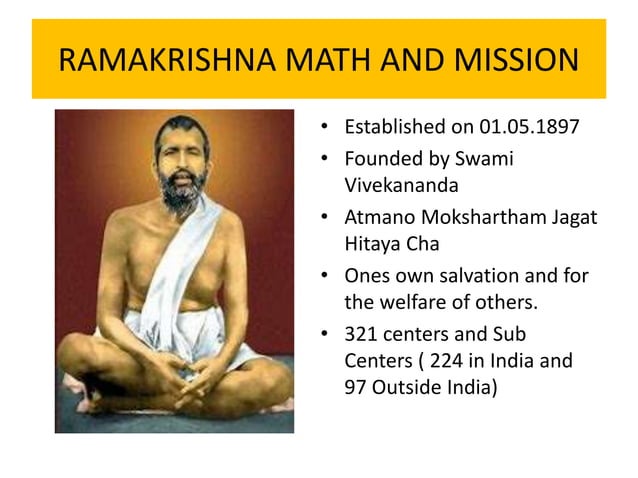 RAMAKRISHNA MATH AND MISSION

• Established on 01.05.1897
• Founded by Swami Vivekananda
• Atmano Mokshartham Jagat Hitaya Cha
• Ones own salvation and for the welfare of others.
• 321 centers and Sub Centers ( 224 in India and 97 Outside India)